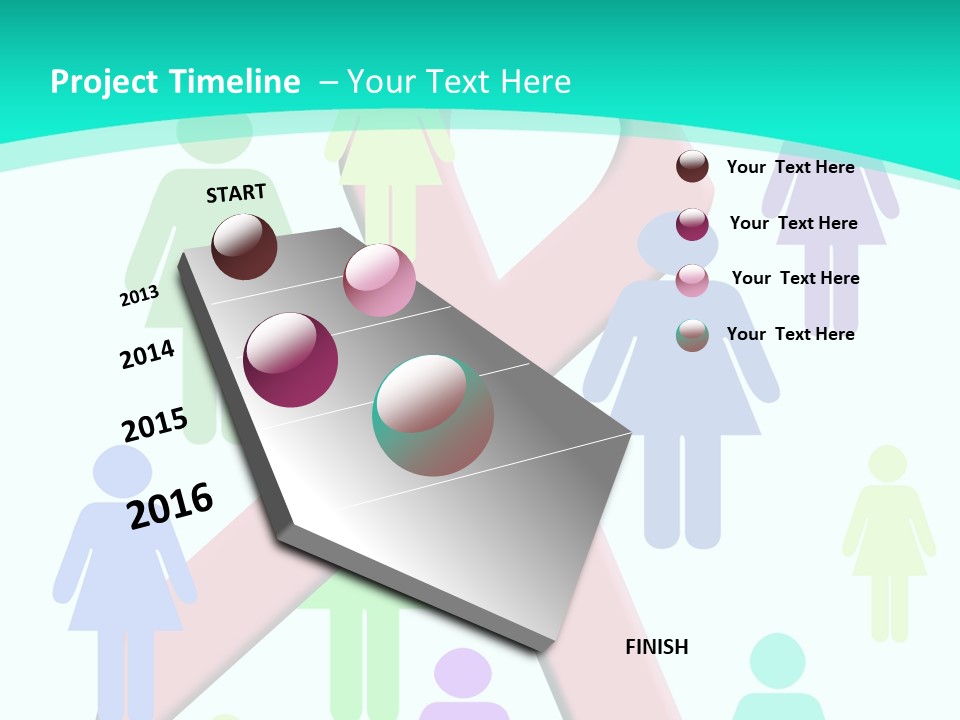 Project Timeline – Your Text Here

START

2013

2014

2015

2016

Your Text Here

Your Text Here

Your Text Here

Your Text Here

FINISH